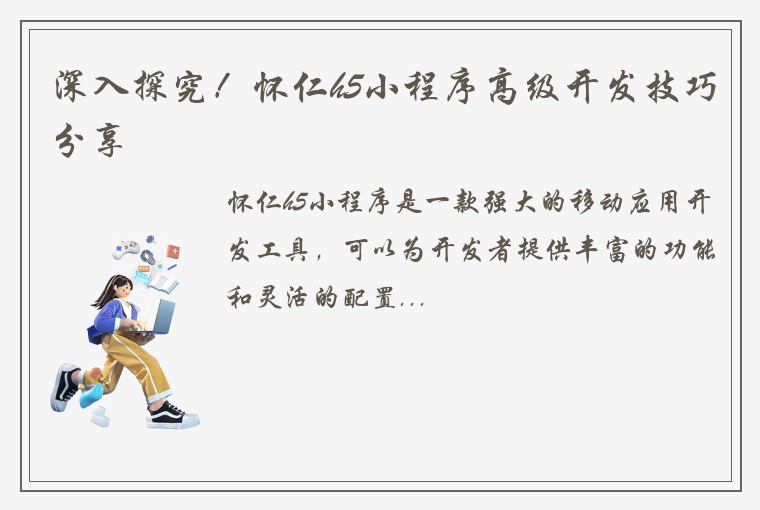 深入探究！怀仁h5小程序高级开发技巧分享

怀仁h5小程序是一款强大的移动应用开发工具，可以为开发者提供丰富的功能和灵活的配置...